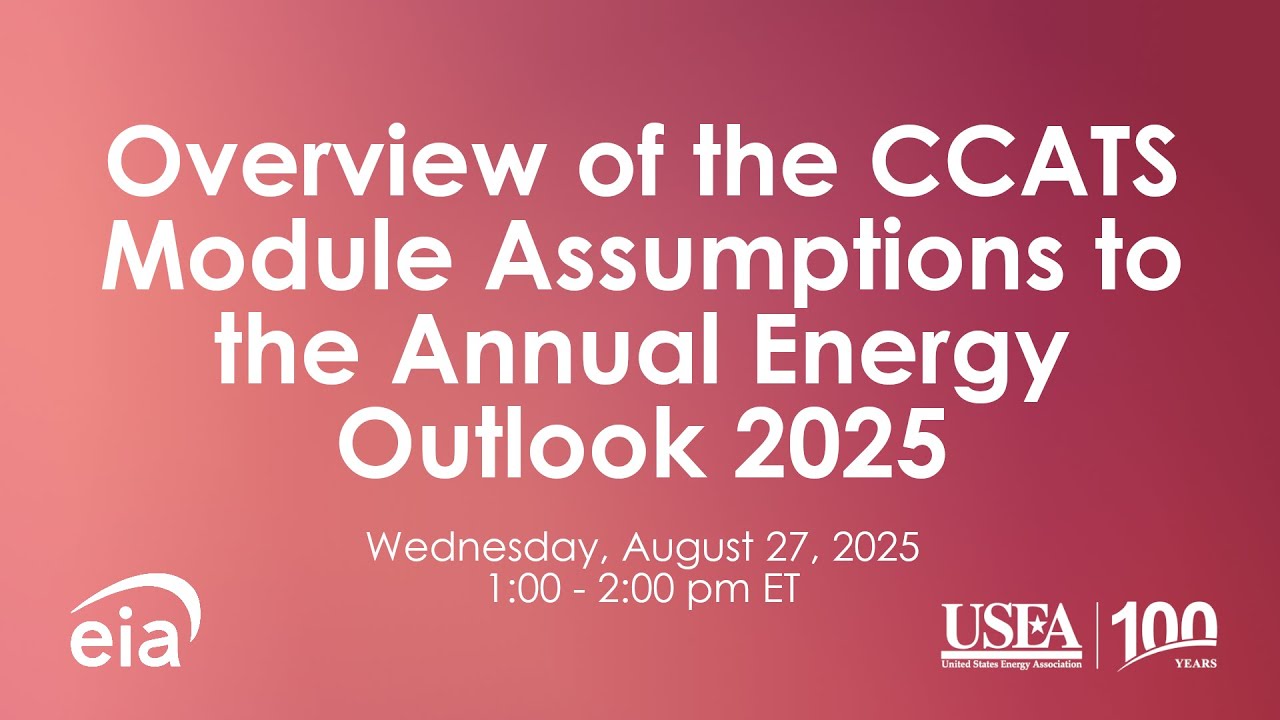 Overview of the CCATS Module Assumptions to the Annual Energy Outlook 2025

Wednesday, August 27, 2025
1:00 - 2:00 pm ET

eia

USEA
United States Energy Association
100
YEARS